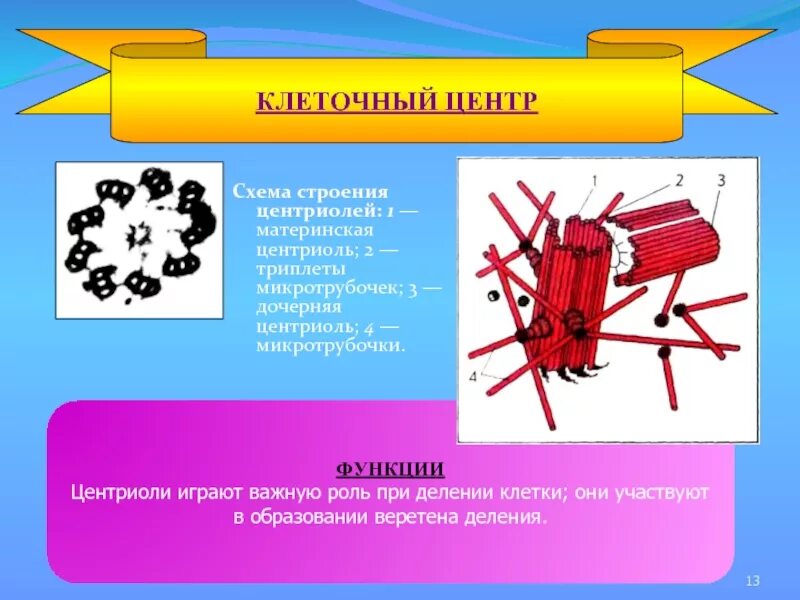 КЛЕТОЧНЫЙ ЦЕНТР

Схема строения центриолей: 1 — материнская центриоль; 2 — триплеты микротрубочек; 3 — дочерняя центриоль; 4 — микротрубочки.

1
2
3
4

ФУНКЦИИ
Центриоли играют важную роль при делении клетки; они участвуют в образовании веретена деления.

13